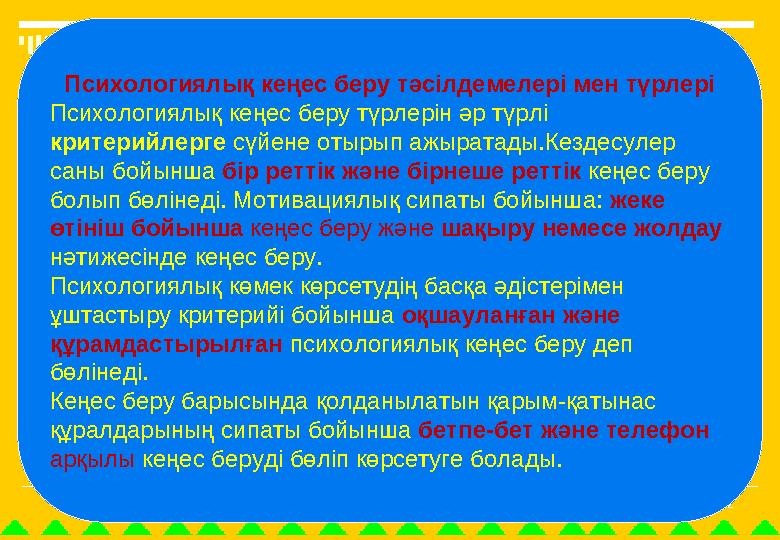 Психологиялық кеңес беру тәсілдемелері мен түрлері

Психологиялық кеңес беру түрлерін әр түрлі критерийлерге сүйене отырып ажыратады.Кездесулер саны бойынша бір реттік және бірнеше реттік кеңес беру болып бөлінеді. Мотивациялық сипаты бойынша: жеке өтініш бойынша кеңес беру және шақыру немесе жолдау нәтижесінде кеңес беру.

Психологиялық көмек көрсетудің басқа әдістерімен ұштастыру критерийі бойынша оқшауланған және құрамдастырылған психологиялық кеңес беру деп бөлінеді.

Кеңес беру барысында қолданылатын қарым-қатынас құралдарының сипаты бойынша бетпе-бет және телефон арқылы кеңес беруді бөліп көрсетуге болады.